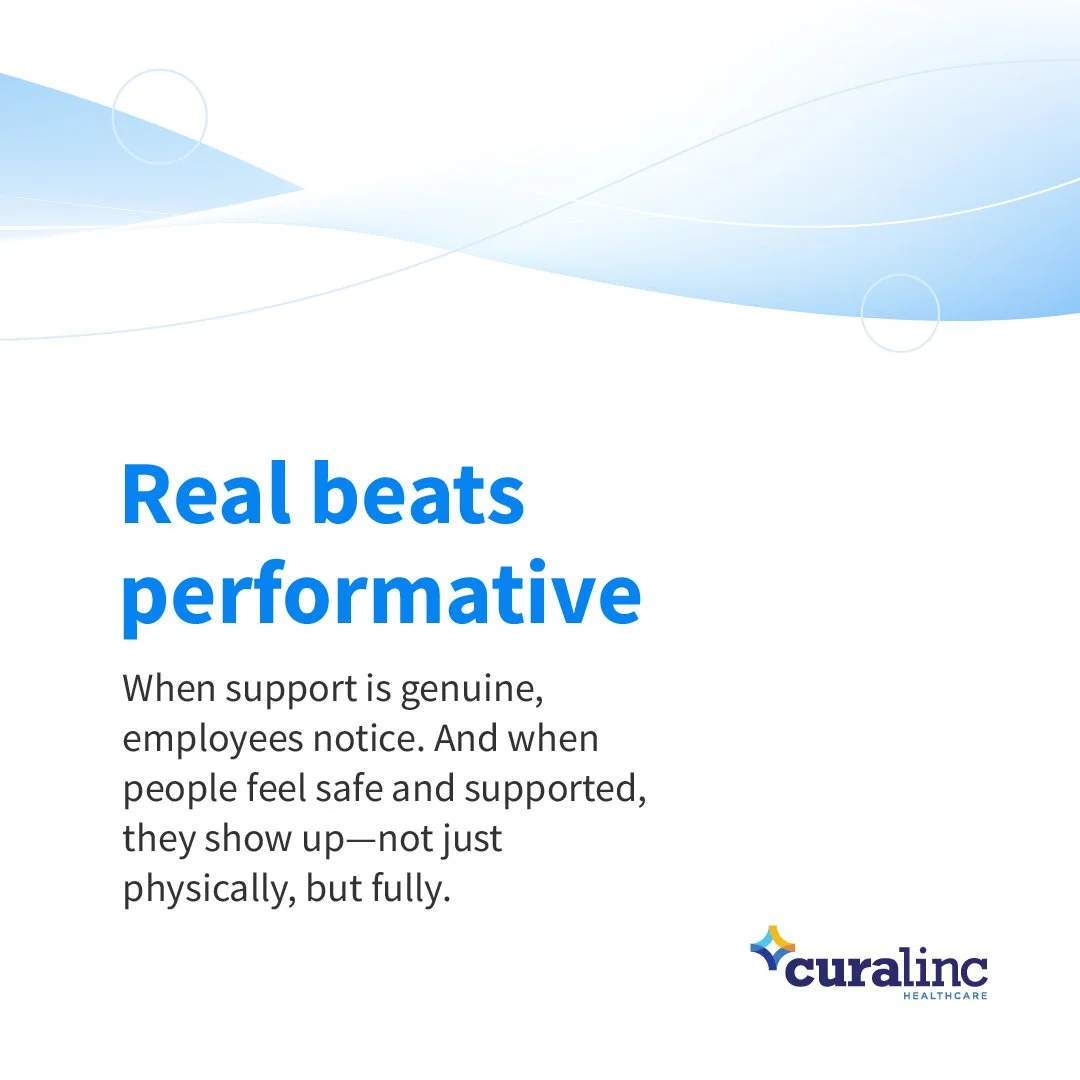 Real beats performative

When support is genuine, employees notice. And when people feel safe and supported, they show up—not just physically, but fully.

curalinc
HEALTHCARE